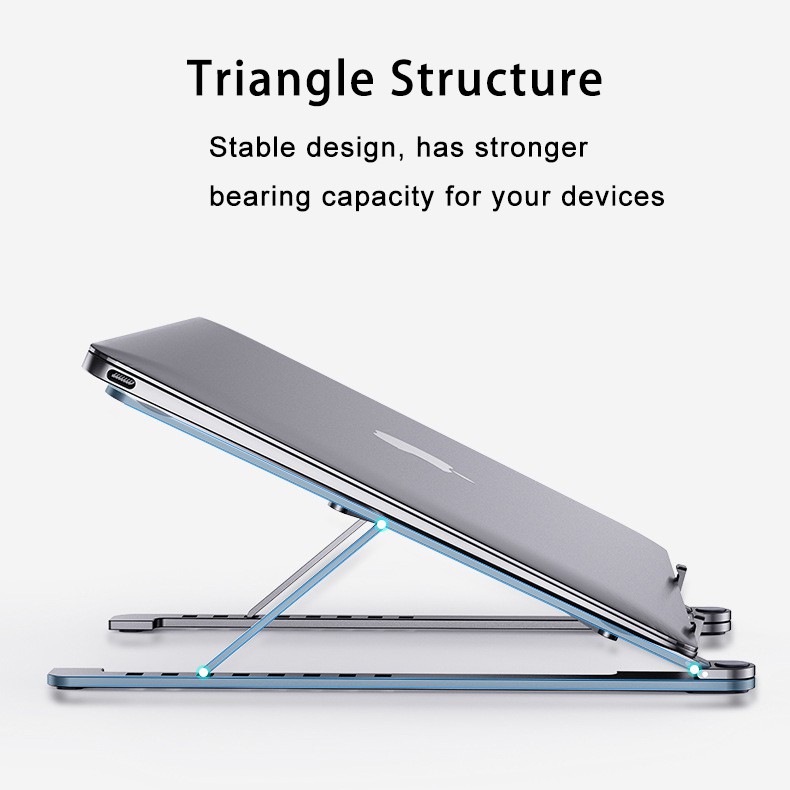 Triangle Structure

Stable design, has stronger bearing capacity for your devices